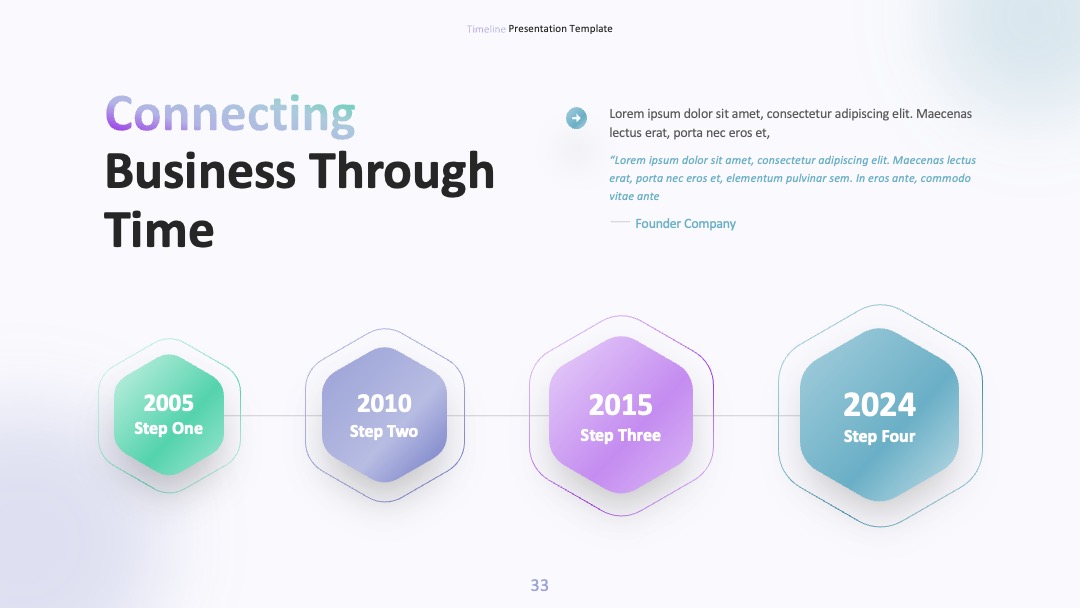 Timeline Presentation Template

Connecting Business Through Time

Lorem ipsum dolor sit amet, consectetur adipiscing elit. Maecenas lectus erat, porta nec eros et,

"Lorem ipsum dolor sit amet, consectetur adipiscing elit. Maecenas lectus erat, porta nec eros et, elementum pulvinar sem. In eros ante, commodo vitae ante

Founder Company

2005
Step One

2010
Step Two

2015
Step Three

2024
Step Four

33